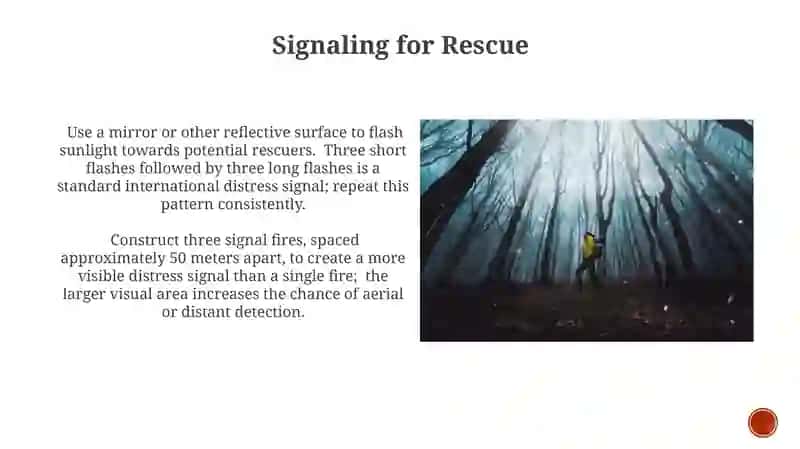 Signaling for Rescue

Use a mirror or other reflective surface to flash sunlight towards potential rescuers.  Three short flashes followed by three long flashes is a standard international distress signal; repeat this pattern consistently.

Construct three signal fires, spaced approximately 50 meters apart, to create a more visible distress signal than a single fire;  the larger visual area increases the chance of aerial or distant detection.